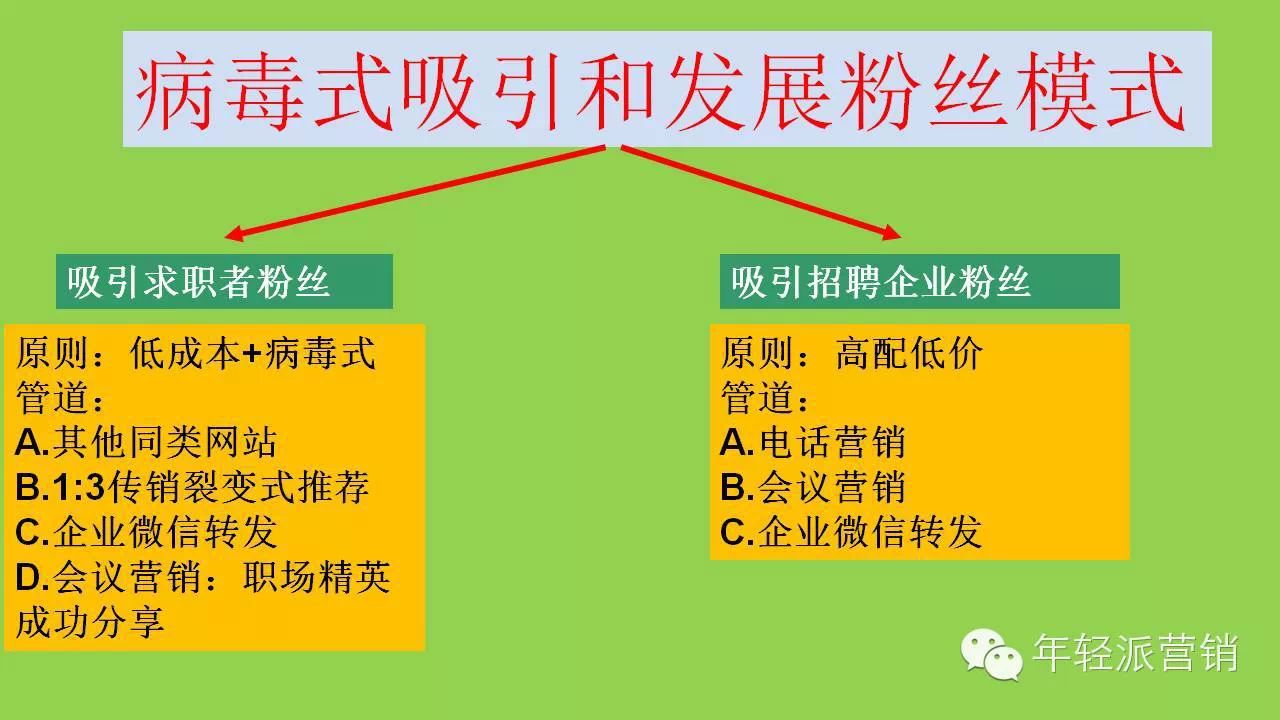 病毒式吸引和发展粉丝模式

吸引求职者粉丝

原则：低成本+病毒式
管道：
A.其他同类网站
B.1:3传销裂变式推荐
C.企业微信转发
D.会议营销：职场精英成功分享

吸引招聘企业粉丝

原则：高配低价
管道：
A.电话营销
B.会议营销
C.企业微信转发

年轻派营销